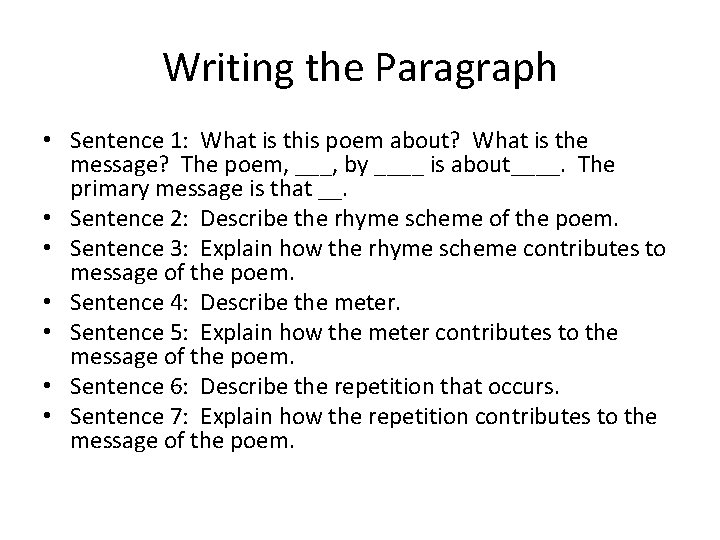 Writing the Paragraph

• Sentence 1: What is this poem about? What is the message? The poem, ___, by ____ is about____. The primary message is that __.
• Sentence 2: Describe the rhyme scheme of the poem.
• Sentence 3: Explain how the rhyme scheme contributes to message of the poem.
• Sentence 4: Describe the meter.
• Sentence 5: Explain how the meter contributes to the message of the poem.
• Sentence 6: Describe the repetition that occurs.
• Sentence 7: Explain how the repetition contributes to the message of the poem.